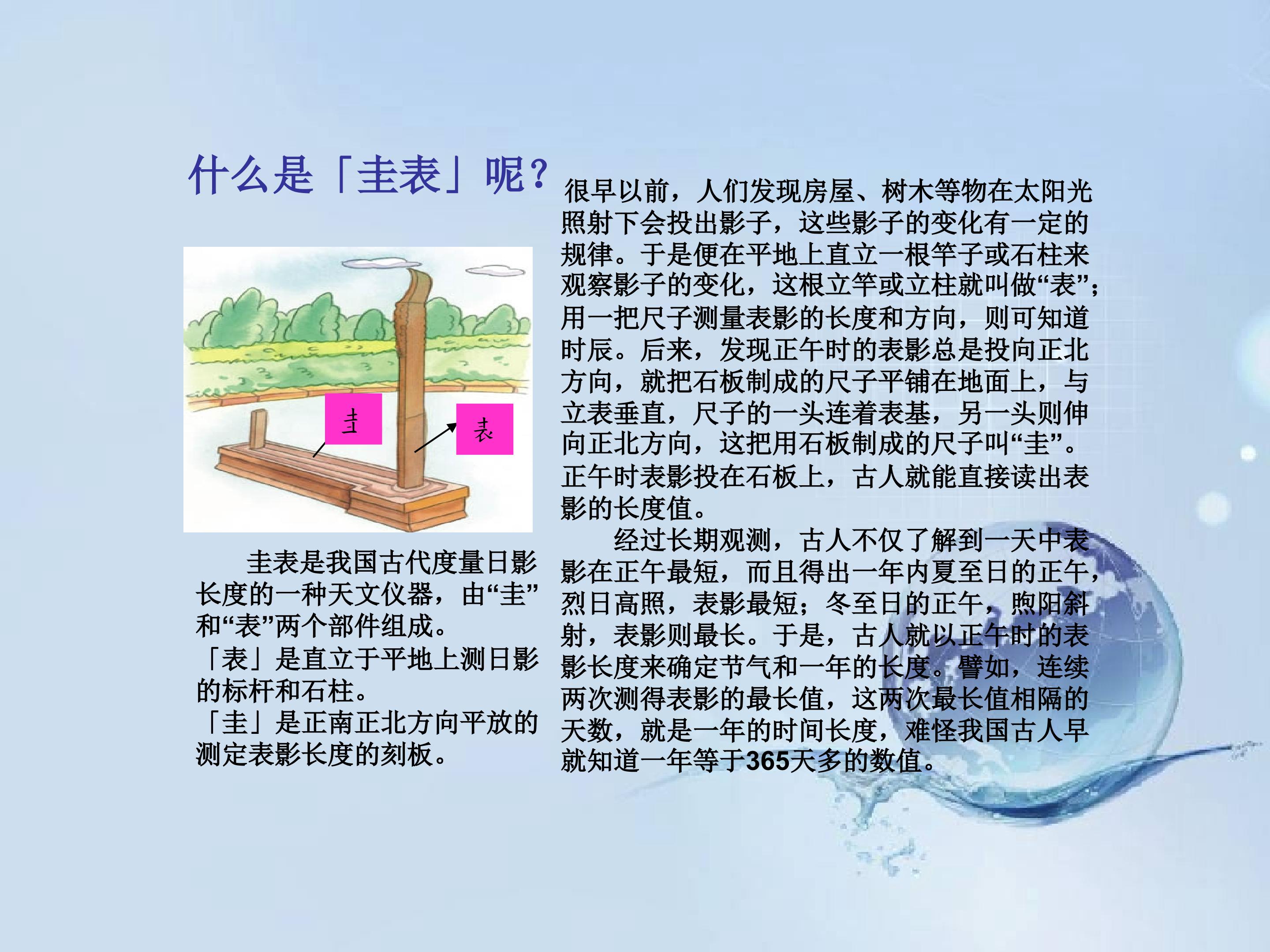 什么是「圭表」呢？

圭

表

圭表是我国古代度量日影长度的一种天文仪器，由“圭”和“表”两个部件组成。
「表」是直立于平地上测日影的标杆和石柱。
「圭」是正南正北方向平放的测定表影长度的刻板。

很早以前，人们发现房屋、树木等物在太阳光照射下会投出影子，这些影子的变化有一定的规律。于是便在平地上直立一根竿子或石柱来观察影子的变化，这根立竿或立柱就叫做“表”；用一把尺子测量表影的长度和方向，则可知道时辰。后来，发现正午时的表影总是投向正北方向，就把石板制成的尺子平铺在地面上，与立表垂直，尺子的一头连着表基，另一头则伸向正北方向，这把用石板制成的尺子叫“圭”。正午时表影投在石板上，古人就能直接读出表影的长度值。

经过长期观测，古人不仅了解到一天中表影在正午最短，而且得出一年内夏至日的正午，烈日高照，表影最短；冬至日的正午，煦阳斜射，表影则最长。于是，古人就以正午时的表影长度来确定节气和一年的长度。譬如，连续两次测得表影的最长值，这两次最长值相隔的天数，就是一年的时间长度，难怪我国古人早就知道一年等于365天多的数值。